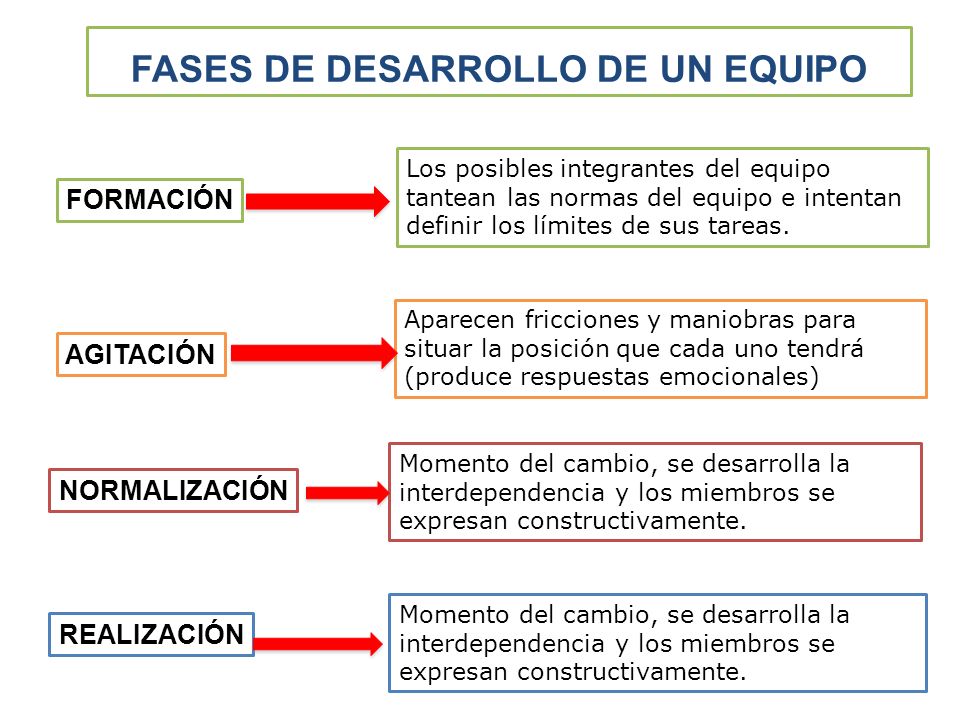 FASES DE DESARROLLO DE UN EQUIPO

FORMACIÓN

Los posibles integrantes del equipo tantean las normas del equipo e intentan definir los límites de sus tareas.

AGITACIÓN

Aparecen fricciones y maniobras para situar la posición que cada uno tendrá (produce respuestas emocionales)

NORMALIZACIÓN

Momento del cambio, se desarrolla la interdependencia y los miembros se expresan constructivamente.

REALIZACIÓN

Momento del cambio, se desarrolla la interdependencia y los miembros se expresan constructivamente.